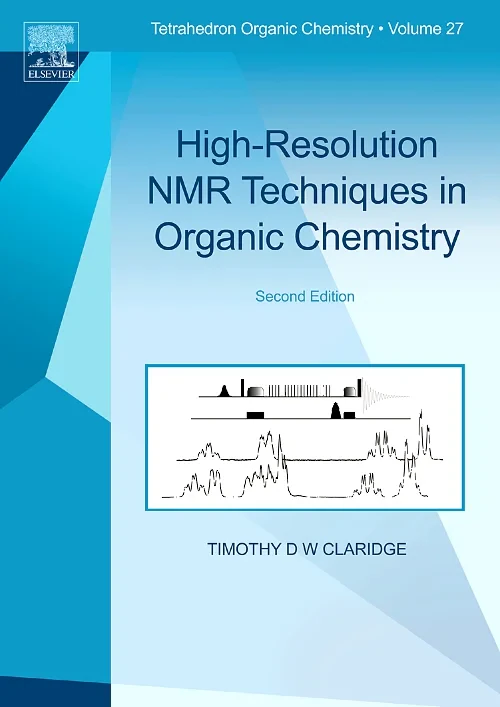 ELSEVIER

Tetrahedron Organic Chemistry • Volume 27

High-Resolution NMR Techniques in Organic Chemistry

Second Edition

TIMOTHY D W CLARIDGE